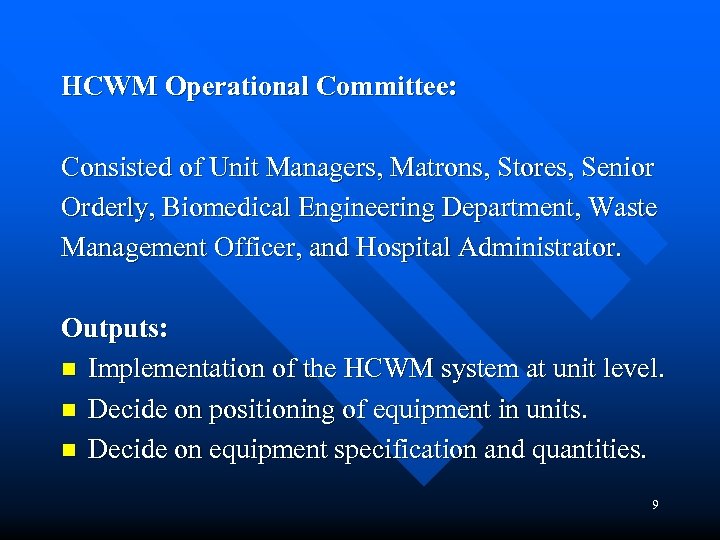 HCWM Operational Committee:

Consisted of Unit Managers, Matrons, Stores, Senior Orderly, Biomedical Engineering Department, Waste Management Officer, and Hospital Administrator.

Outputs:
- Implementation of the HCWM system at unit level.
- Decide on positioning of equipment in units.
- Decide on equipment specification and quantities.

9